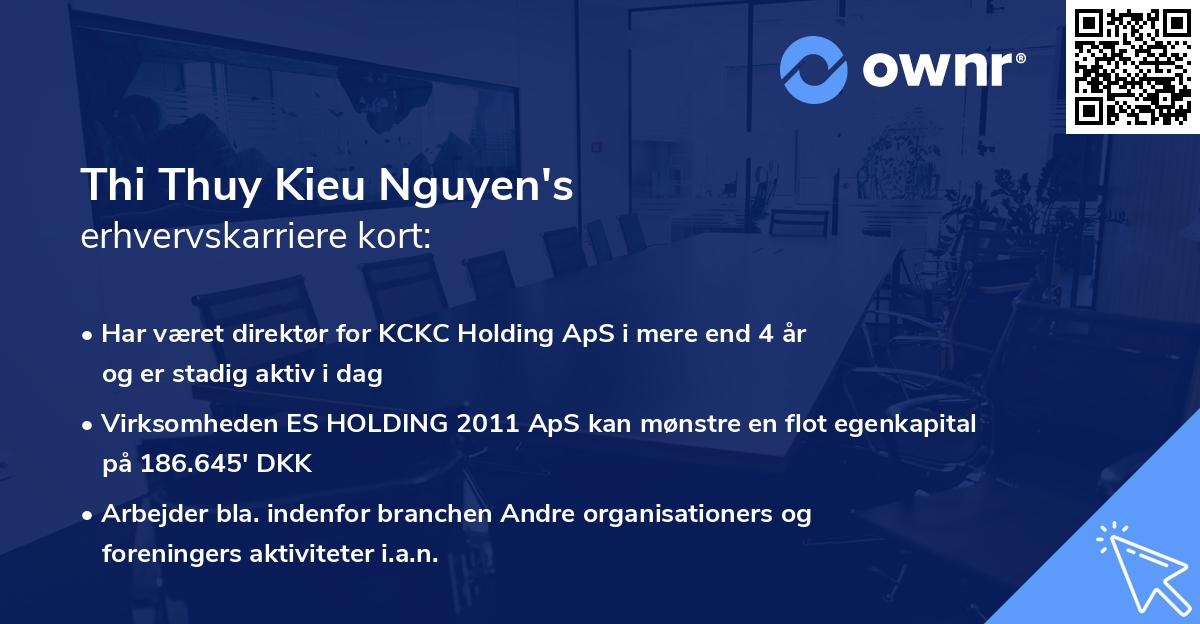 ownr®

Thi Thuy Kieu Nguyen's
erhvervskarriere kort:

• Har været direktør for KCKC Holding ApS i mere end 4 år og er stadig aktiv i dag

• Virksomheden ES HOLDING 2011 ApS kan mønstre en flot egenkapital på 186.645' DKK

• Arbejder bla. indenfor branchen Andre organisationers og foreningers aktiviteter i.a.n.